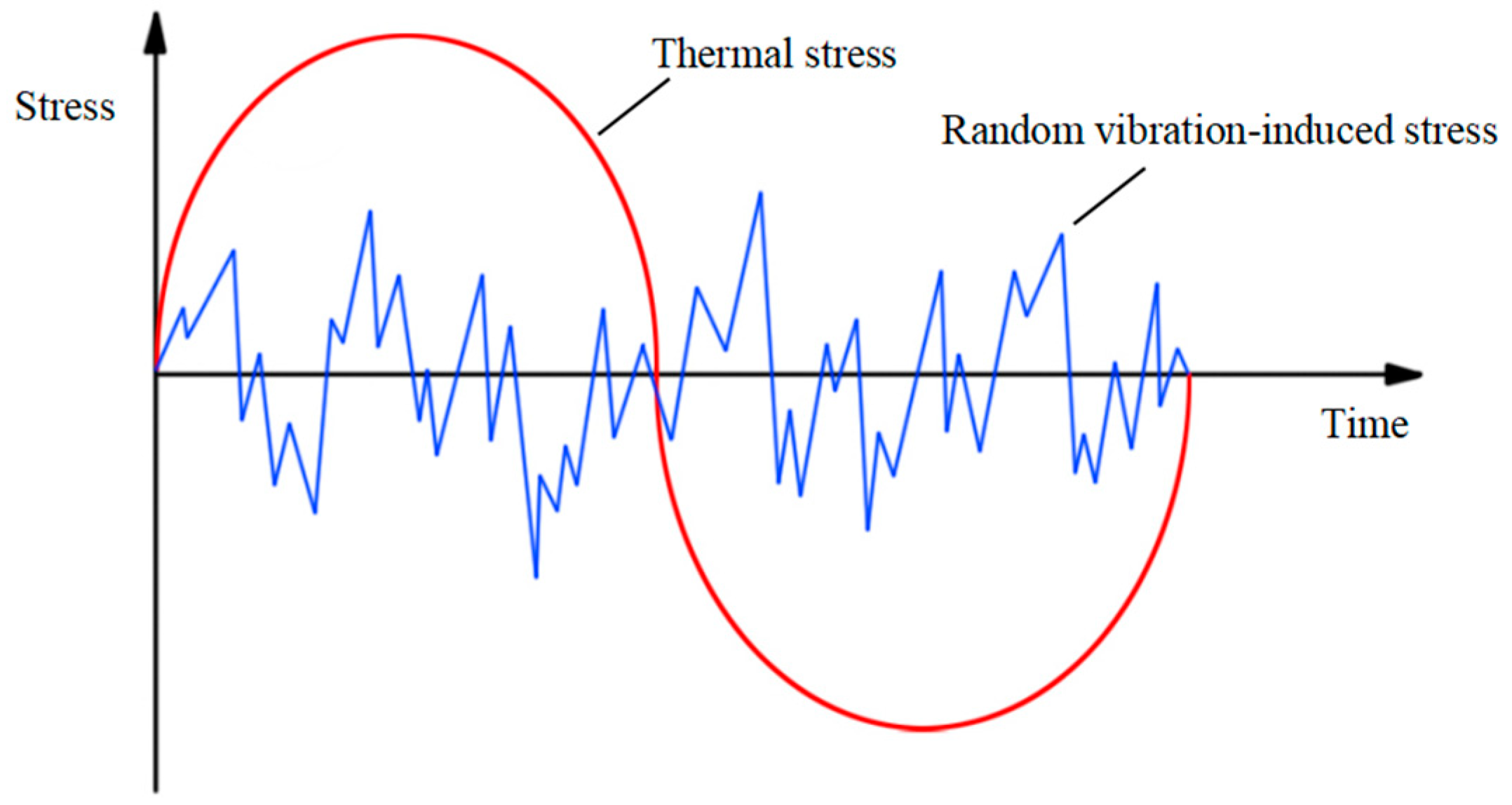 Stress

Thermal stress

Random vibration-induced stress

Time